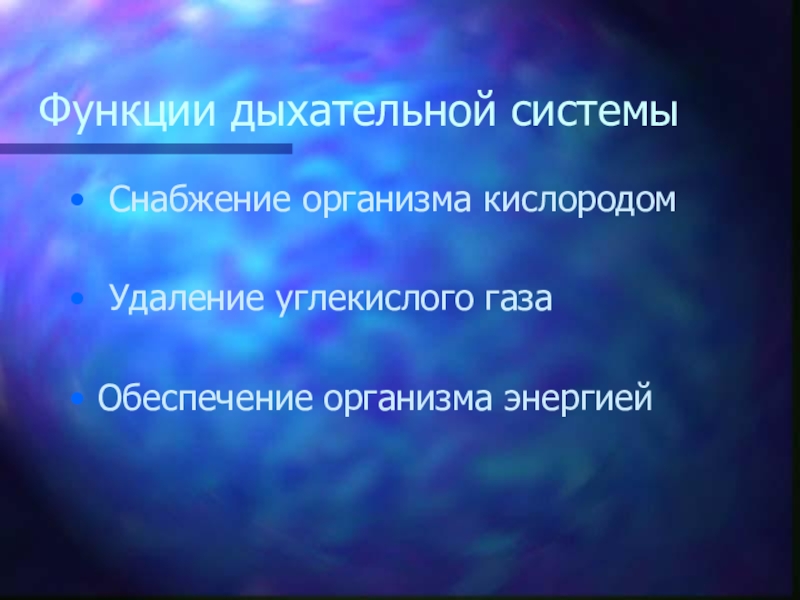 Функции дыхательной системы

• Снабжение организма кислородом

• Удаление углекислого газа

• Обеспечение организма энергией